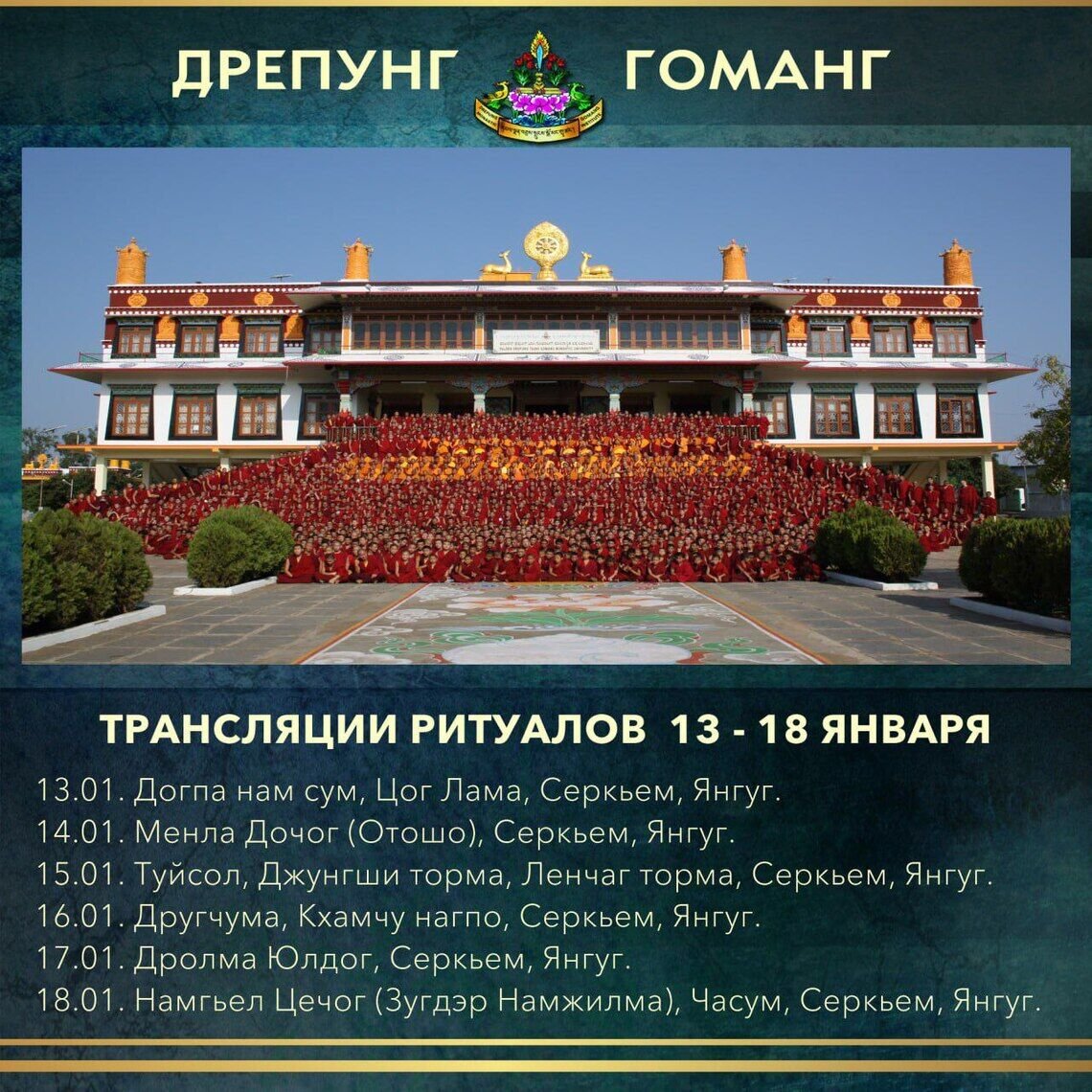 ДРЕПУНГ ГОМАНГ

ТРАНСЛЯЦИИ РИТУАЛОВ 13 - 18 ЯНВАРЯ

13.01. Догпа нам сум, Цог Лама, Серкьем, Янгуг.
14.01. Менла Дочог (Отошо), Серкьем, Янгуг.
15.01. Туйсол, Джунгши торма, Ленчаг торма, Серкьем, Янгуг.
16.01. Другчума, Кхамчу нагпо, Серкьем, Янгуг.
17.01. Дролма Юлдог, Серкьем, Янгуг.
18.01. Намгьел Цечог (Зугдэр Намжилма), Часум, Серкьем, Янгуг.